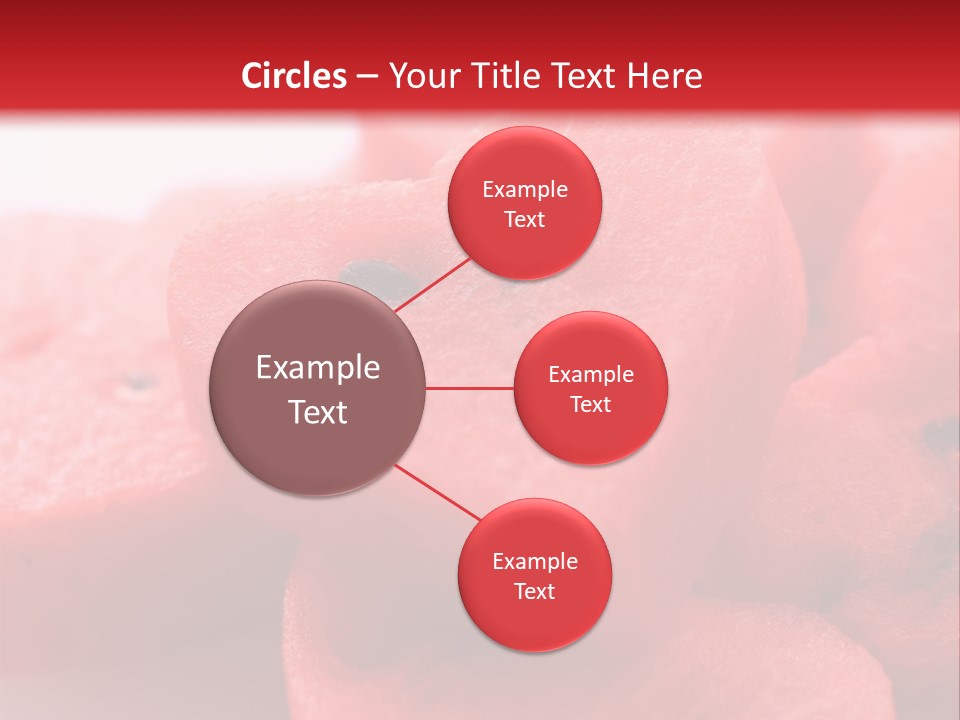 Circles – Your Title Text Here

Example Text

Example Text

Example Text

Example Text